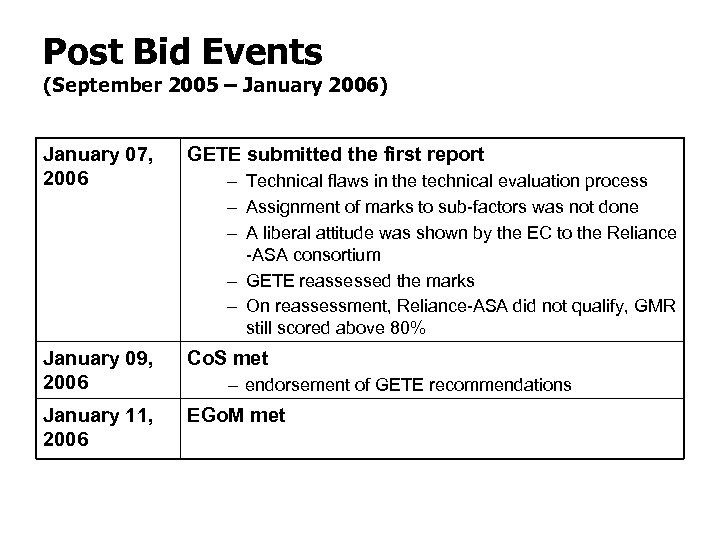 Post Bid Events
(September 2005 – January 2006)

| | |
|---|---|
| January 07, 2006 | GETE submitted the first report – Technical flaws in the technical evaluation process – Assignment of marks to sub-factors was not done – A liberal attitude was shown by the EC to the Reliance -ASA consortium – GETE reassessed the marks – On reassessment, Reliance-ASA did not qualify, GMR still scored above 80% |
| January 09, 2006 | CoS met – endorsement of GETE recommendations |
| January 11, 2006 | EGoM met |